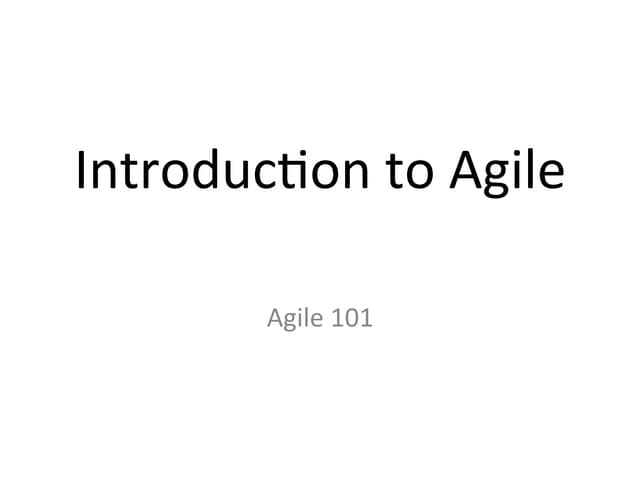 Introduction to Agile

Agile 101